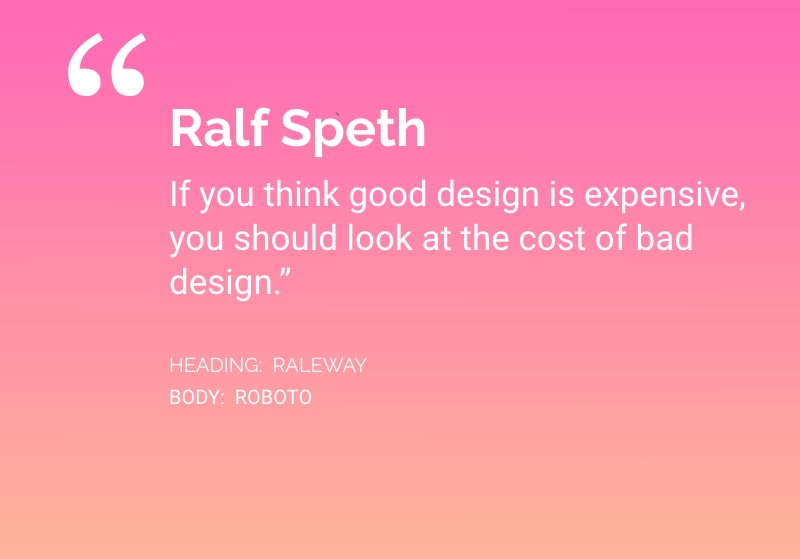 “

Ralf Speth

If you think good design is expensive, you should look at the cost of bad design.”

HEADING: RALEWAY
BODY: ROBOTO